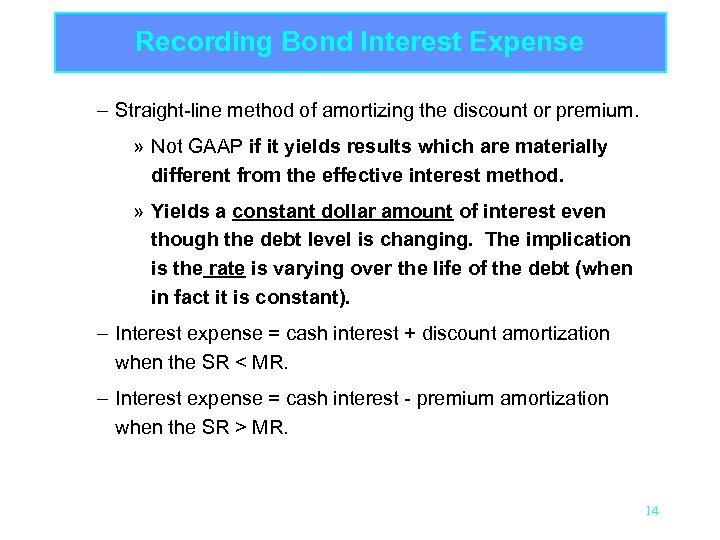 Recording Bond Interest Expense

– Straight-line method of amortizing the discount or premium.

» Not GAAP if it yields results which are materially different from the effective interest method.

» Yields a constant dollar amount of interest even though the debt level is changing. The implication is the rate is varying over the life of the debt (when in fact it is constant).

– Interest expense = cash interest + discount amortization when the SR < MR.

– Interest expense = cash interest - premium amortization when the SR > MR.

14